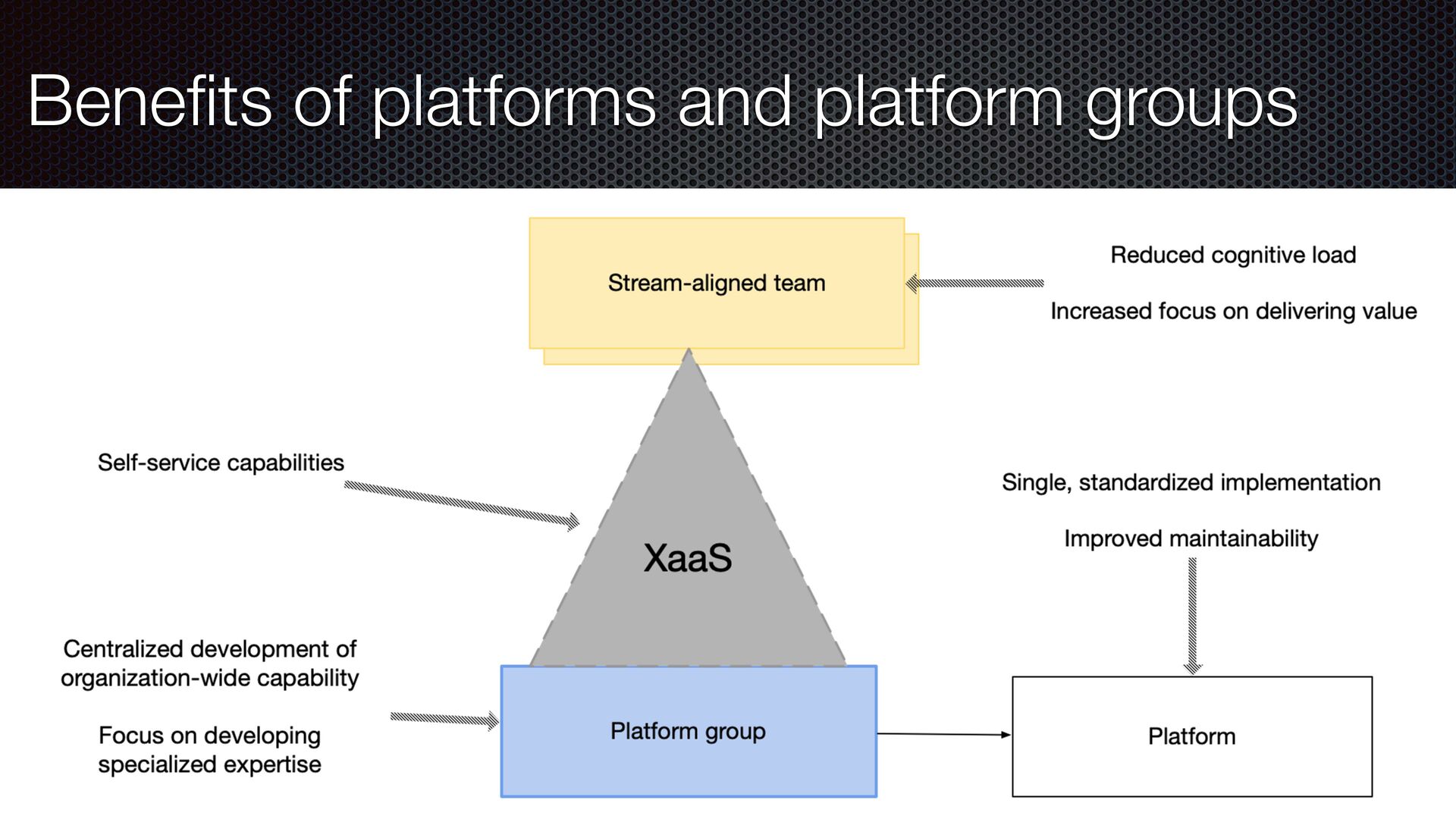 Benefits of platforms and platform groups

Stream-aligned team

Reduced cognitive load

Increased focus on delivering value

Self-service capabilities

XaaS

Single, standardized implementation

Improved maintainability

Centralized development of organization-wide capability

Focus on developing specialized expertise

Platform group

Platform